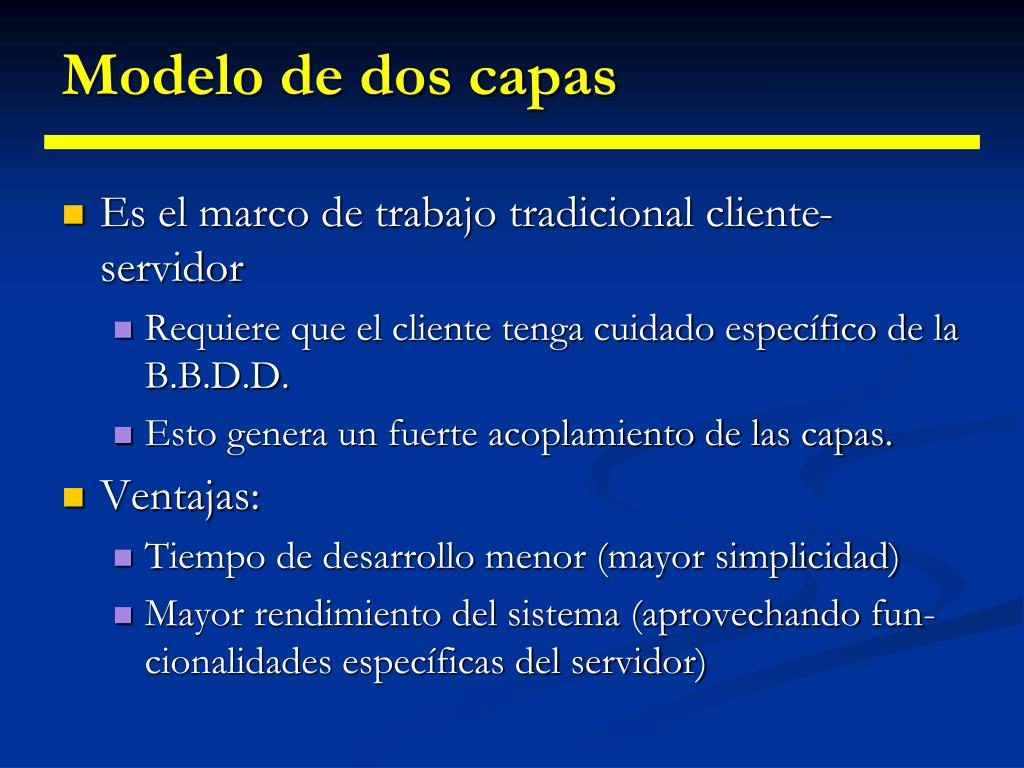 Modelo de dos capas

Es el marco de trabajo tradicional cliente-servidor

Requiere que el cliente tenga cuidado específico de la B.B.D.D.

Esto genera un fuerte acoplamiento de las capas.

Ventajas:

Tiempo de desarrollo menor (mayor simplicidad)

Mayor rendimiento del sistema (aprovechando funcionalidades específicas del servidor)